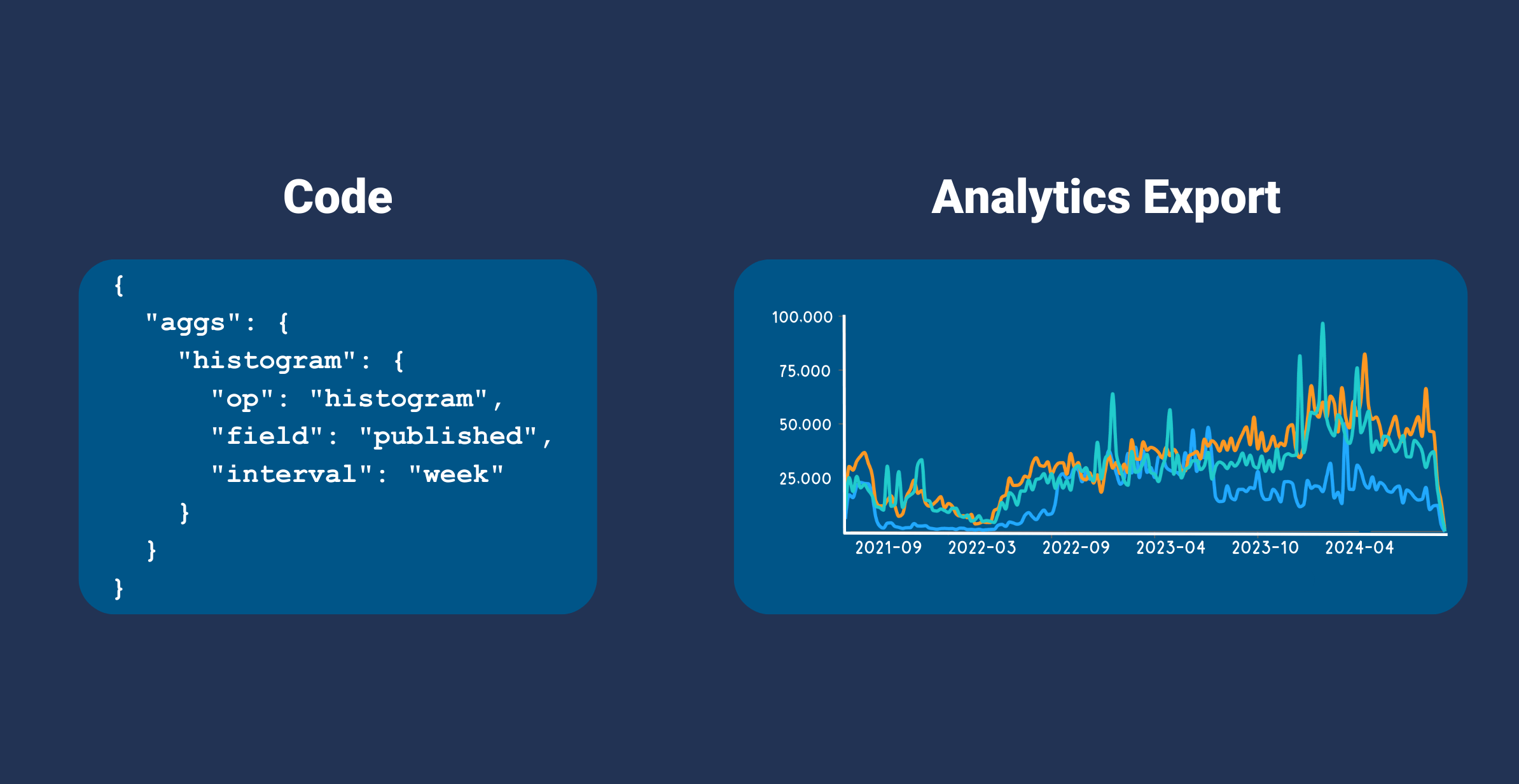 Code

{
  "aggs": {
    "histogram": {
      "op": "histogram",
      "field": "published",
      "interval": "week"
    }
  }
}

Analytics Export

100.000
75.000
50.000
25.000

2021-09
2022-03
2022-09
2023-04
2023-10
2024-04